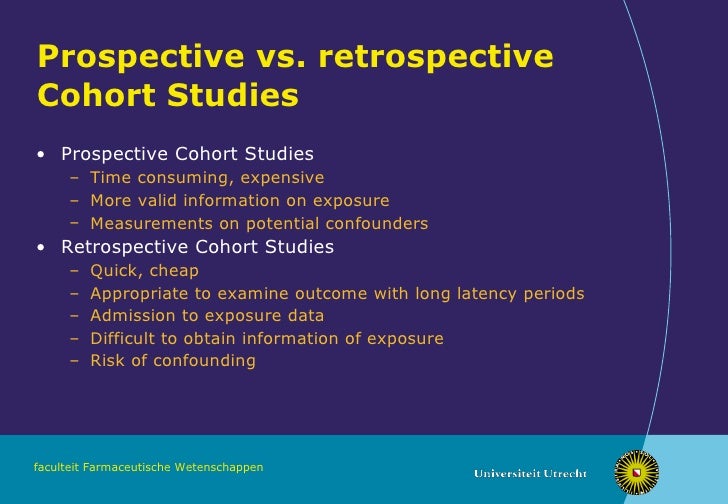 Prospective vs. retrospective Cohort Studies

• Prospective Cohort Studies
  – Time consuming, expensive
  – More valid information on exposure
  – Measurements on potential confounders
• Retrospective Cohort Studies
  – Quick, cheap
  – Appropriate to examine outcome with long latency periods
  – Admission to exposure data
  – Difficult to obtain information of exposure
  – Risk of confounding

faculteit Farmaceutische Wetenschappen

Universiteit Utrecht